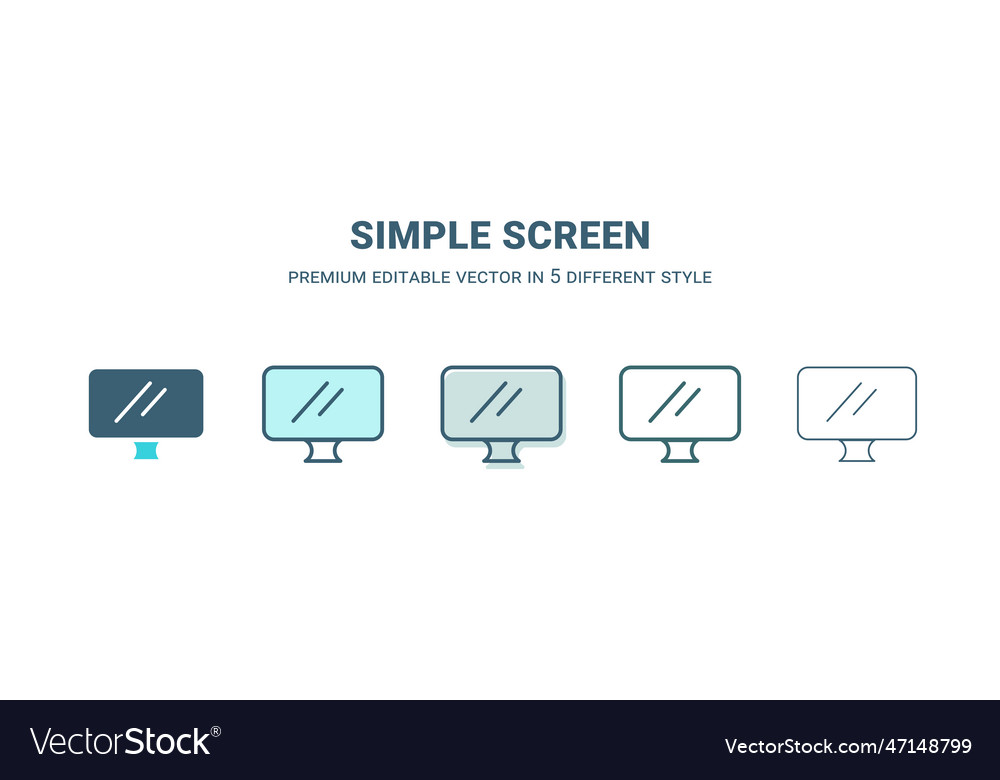 SIMPLE SCREEN
PREMIUM EDITABLE VECTOR IN 5 DIFFERENT STYLE

VectorStock®
VectorStock.com/47148799